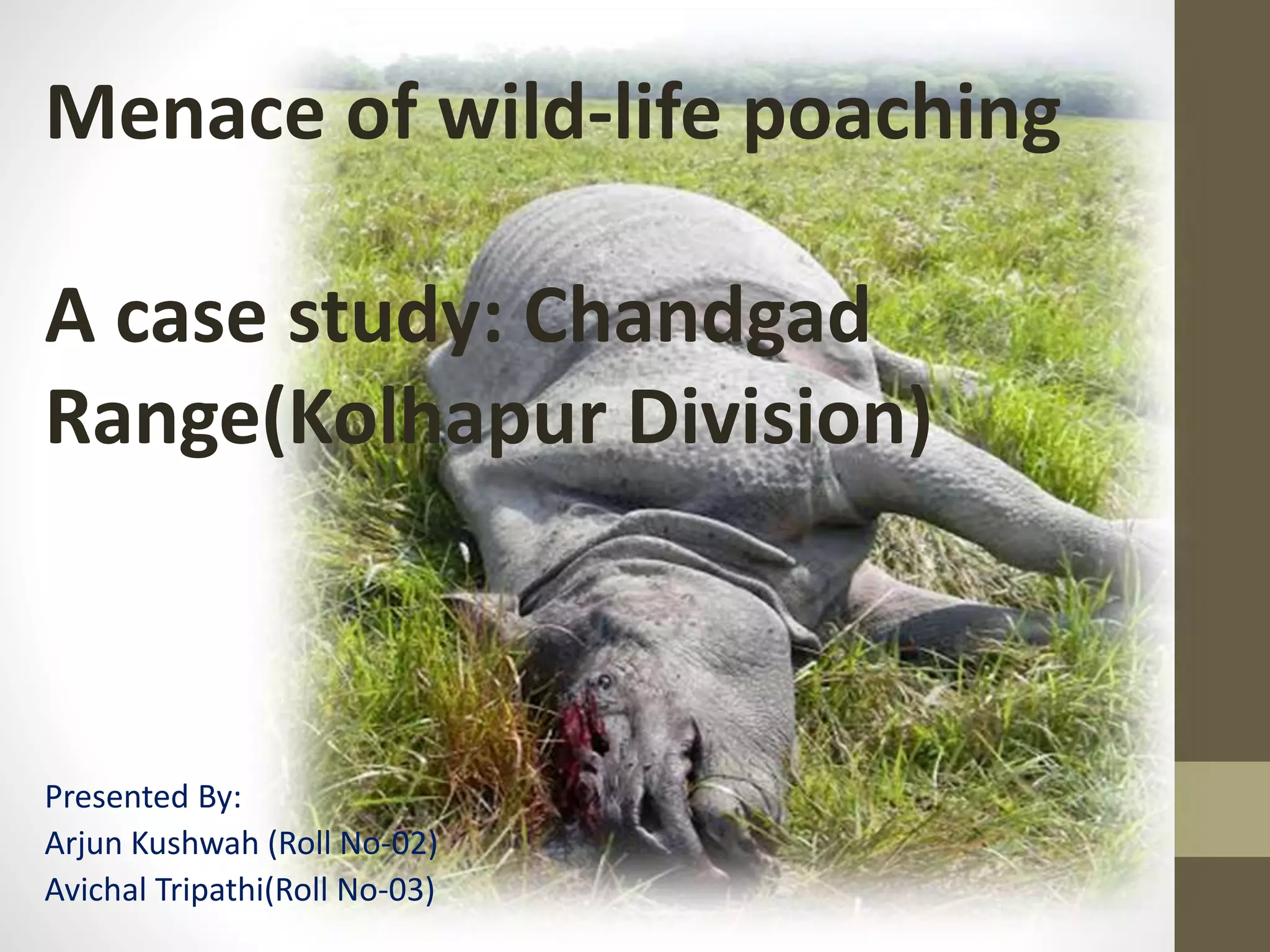 Menace of wild-life poaching

A case study: Chandgad Range(Kolhapur Division)

Presented By:
Arjun Kushwah (Roll No-02)
Avichal Tripathi(Roll No-03)